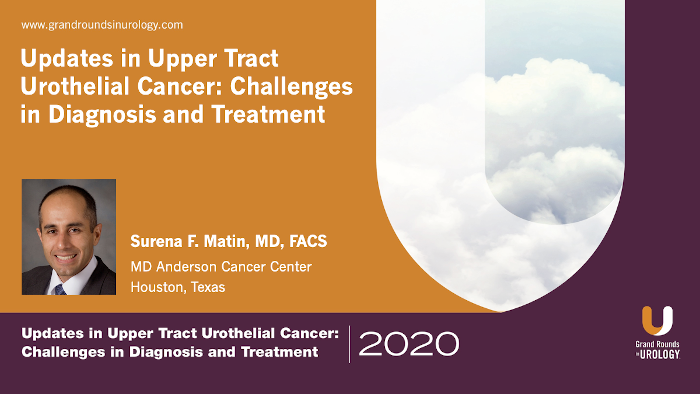 www.grandroundsinurology.com

Updates in Upper Tract Urothelial Cancer: Challenges in Diagnosis and Treatment

Surena F. Matin, MD, FACS
MD Anderson Cancer Center
Houston, Texas

Updates in Upper Tract Urothelial Cancer: Challenges in Diagnosis and Treatment

2020

Grand Rounds in UROLOGY